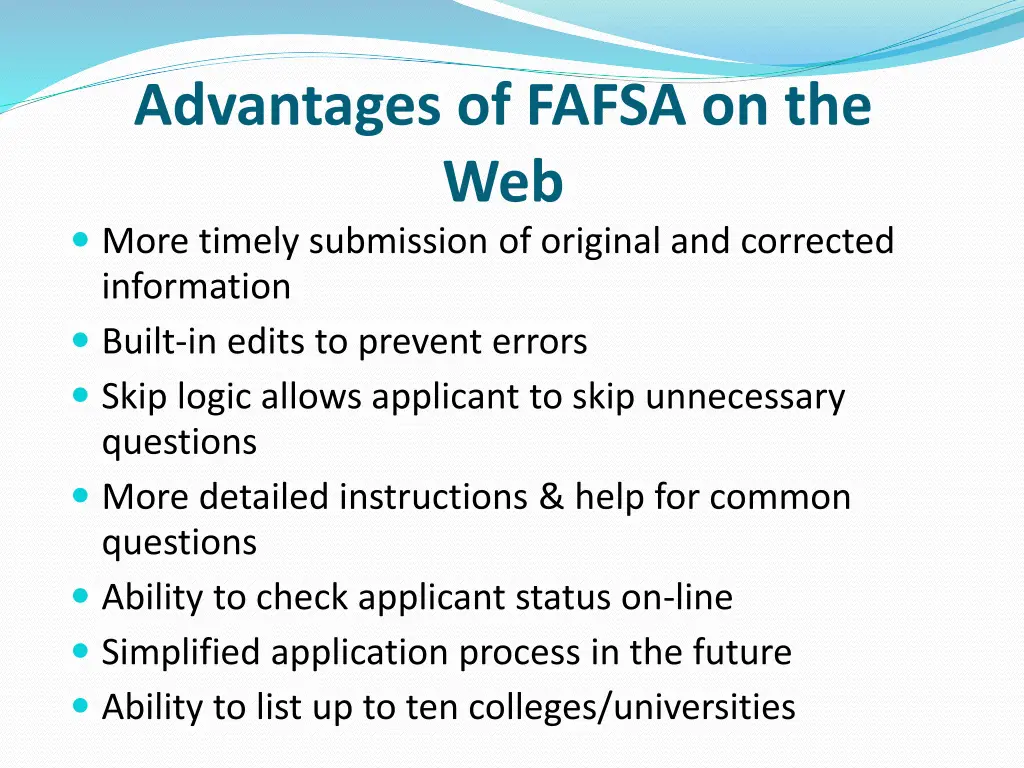 Advantages of FAFSA on the Web

- More timely submission of original and corrected information
- Built-in edits to prevent errors
- Skip logic allows applicant to skip unnecessary questions
- More detailed instructions & help for common questions
- Ability to check applicant status on-line
- Simplified application process in the future
- Ability to list up to ten colleges/universities